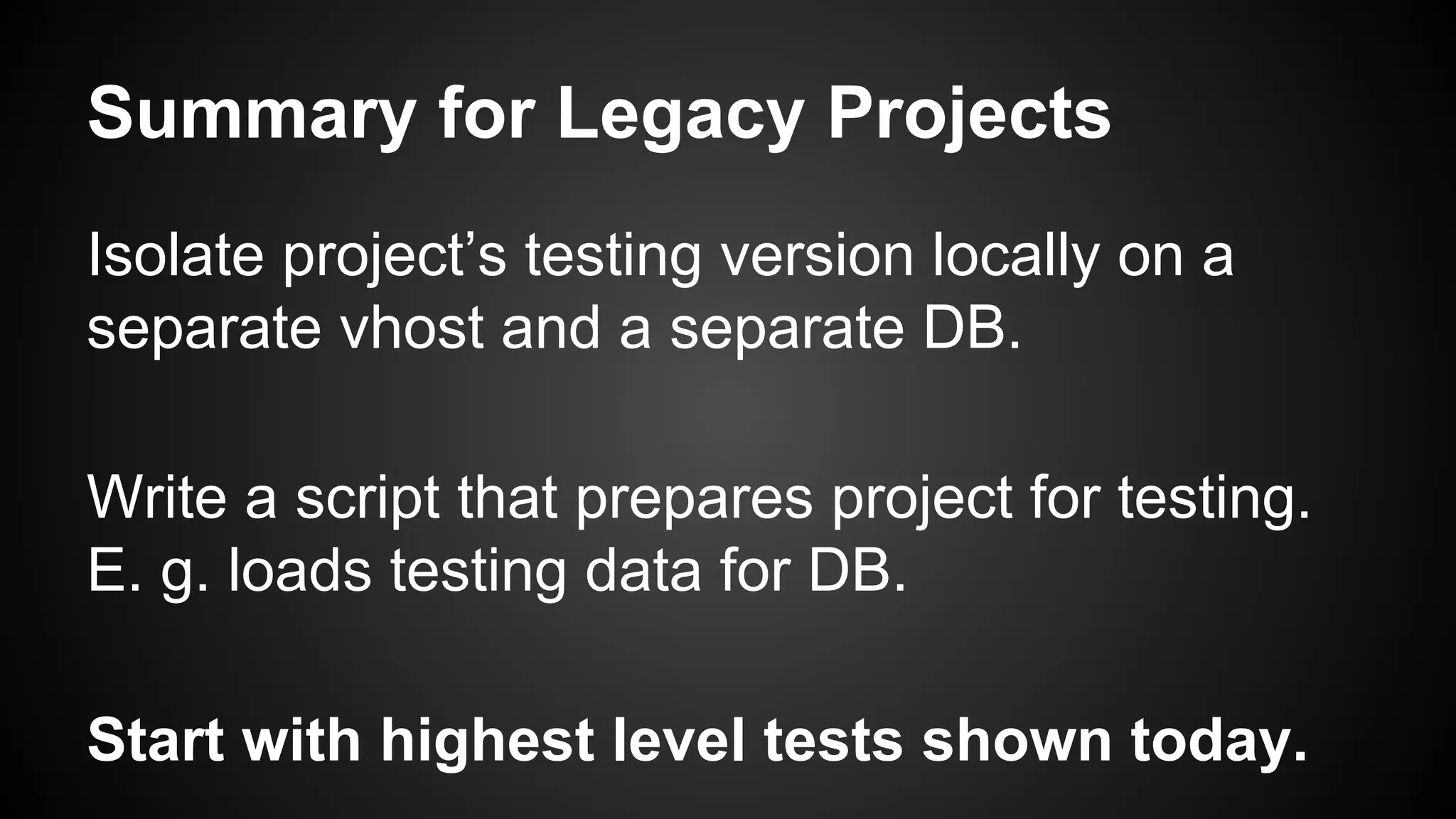 Summary for Legacy Projects

Isolate project’s testing version locally on a separate vhost and a separate DB.

Write a script that prepares project for testing. E. g. loads testing data for DB.

Start with highest level tests shown today.